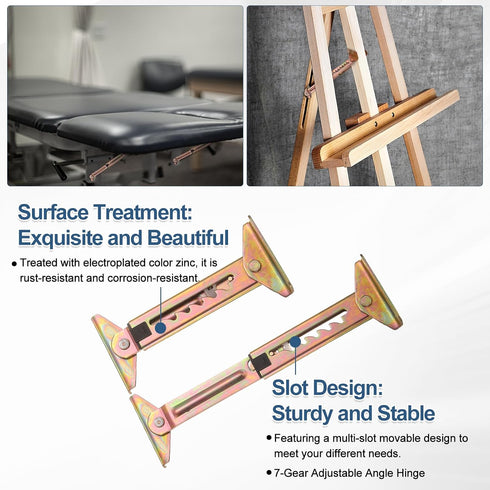 Surface Treatment:
Exquisite and Beautiful

• Treated with electroplated color zinc, it is rust-resistant and corrosion-resistant

Slot Design:
Sturdy and Stable

• Featuring a multi-slot movable design to meet your different needs.

• 7-Gear Adjustable Angle Hinge